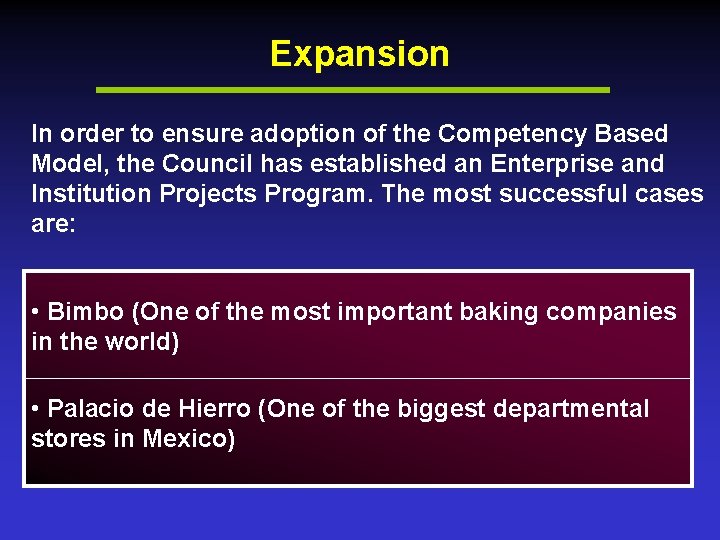 Expansion

In order to ensure adoption of the Competency Based Model, the Council has established an Enterprise and Institution Projects Program. The most successful cases are:

• Bimbo (One of the most important baking companies in the world)

• Palacio de Hierro (One of the biggest departmental stores in Mexico)